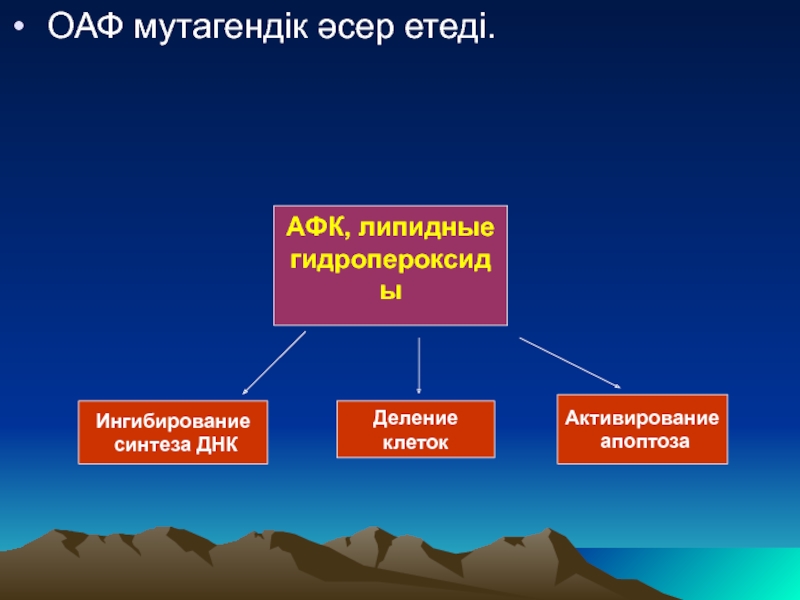 • ОАФ мутагендік әсер етеді.

АФК, липидные гидропероксиды

Ингибирование синтеза ДНК

Деление клеток

Активирование апоптоза